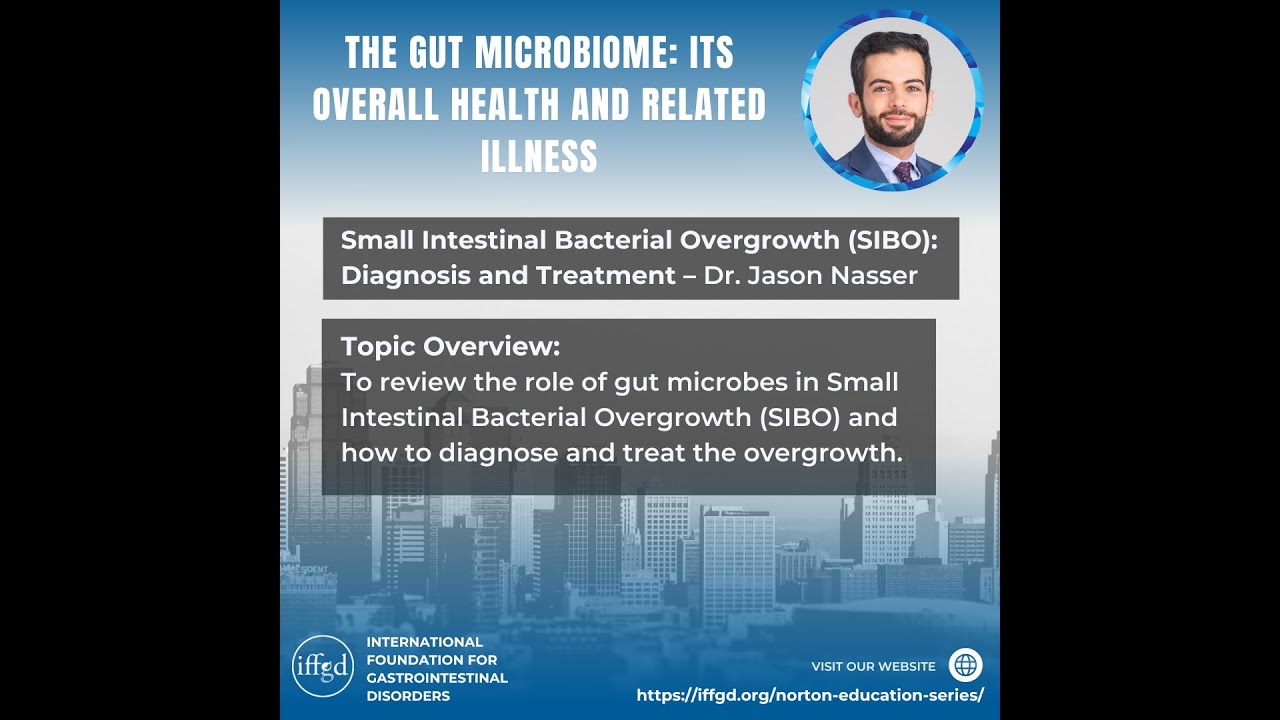 THE GUT MICROBIOME: ITS OVERALL HEALTH AND RELATED ILLNESS

Small Intestinal Bacterial Overgrowth (SIBO): Diagnosis and Treatment – Dr. Jason Nasser

Topic Overview:
To review the role of gut microbes in Small Intestinal Bacterial Overgrowth (SIBO) and how to diagnose and treat the overgrowth.

iffgd INTERNATIONAL FOUNDATION FOR GASTROINTESTINAL DISORDERS

VISIT OUR WEBSITE
https://iffgd.org/norton-education-series/